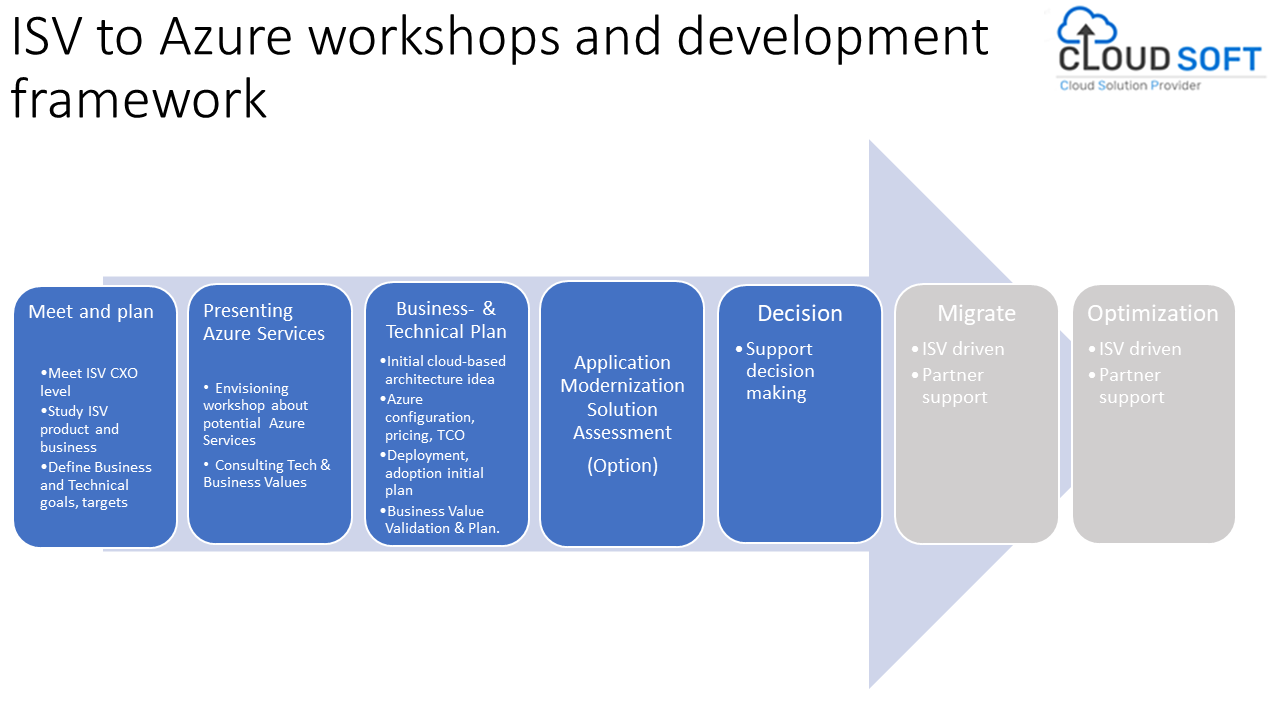 ISV to Azure workshops and development framework

CLOUD SOFT
Cloud Solution Provider

Meet and plan

•Meet ISV CXO level
•Study ISV product and business
•Define Business and Technical goals, targets

Presenting Azure Services

• Envisioning workshop about potential Azure Services
• Consulting Tech & Business Values

Business- & Technical Plan

•Initial cloud-based architecture idea
•Azure configuration, pricing, TCO
•Deployment, adoption initial plan
•Business Value Validation & Plan.

Application Modernization Solution Assessment

(Option)

Decision

• Support decision making

Migrate

• ISV driven
• Partner support

Optimization

• ISV driven
• Partner support